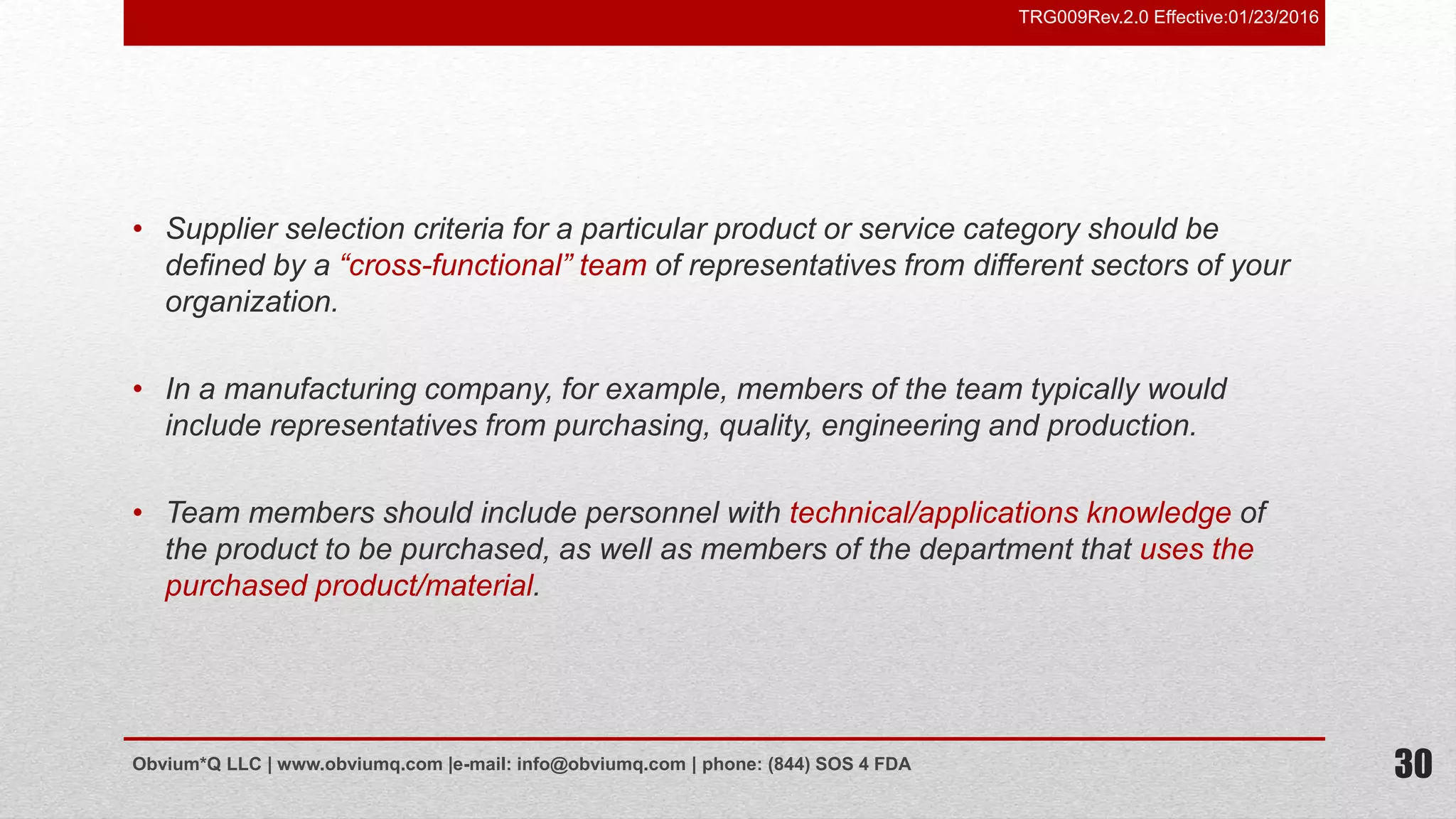 TRG009Rev.2.0 Effective:01/23/2016

• Supplier selection criteria for a particular product or service category should be defined by a “cross-functional” team of representatives from different sectors of your organization.

• In a manufacturing company, for example, members of the team typically would include representatives from purchasing, quality, engineering and production.

• Team members should include personnel with technical/applications knowledge of the product to be purchased, as well as members of the department that uses the purchased product/material.

Obvium*Q LLC | www.obviumq.com |e-mail: info@obviumq.com | phone: (844) SOS 4 FDA

30